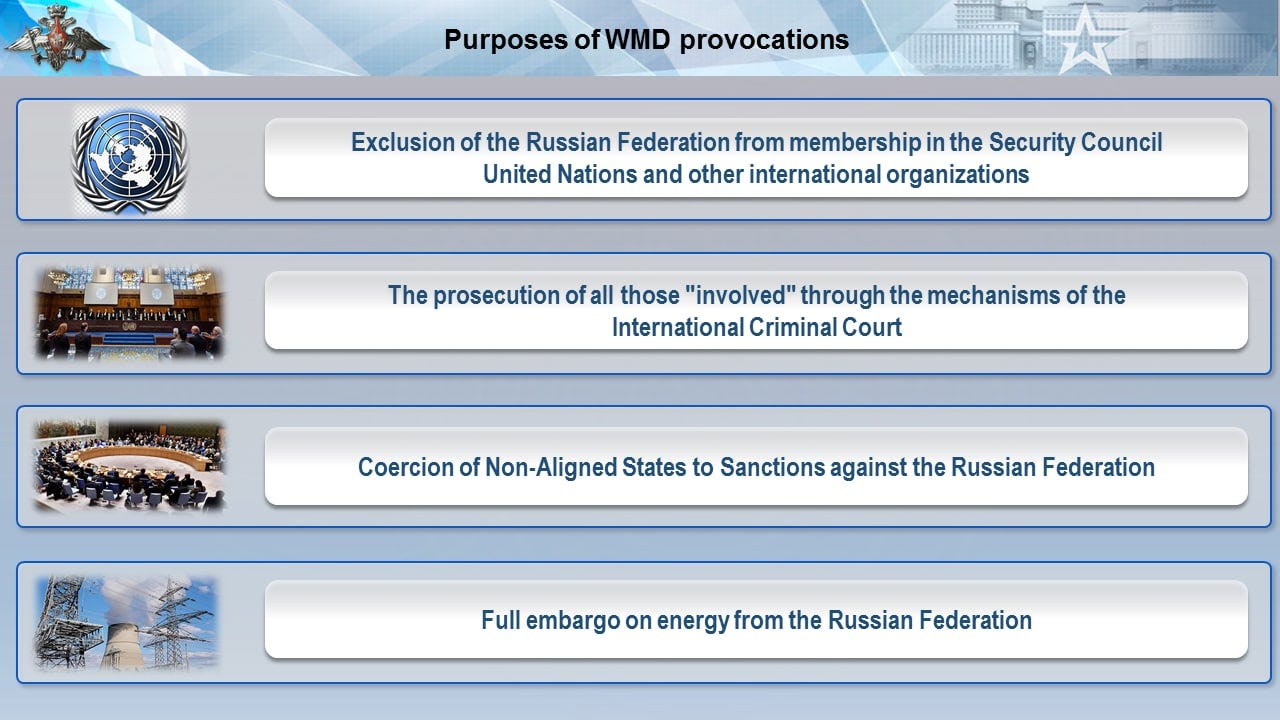 Purposes of WMD provocations

Exclusion of the Russian Federation from membership in the Security Council United Nations and other international organizations

The prosecution of all those "involved" through the mechanisms of the International Criminal Court

Coercion of Non-Aligned States to Sanctions against the Russian Federation

Full embargo on energy from the Russian Federation